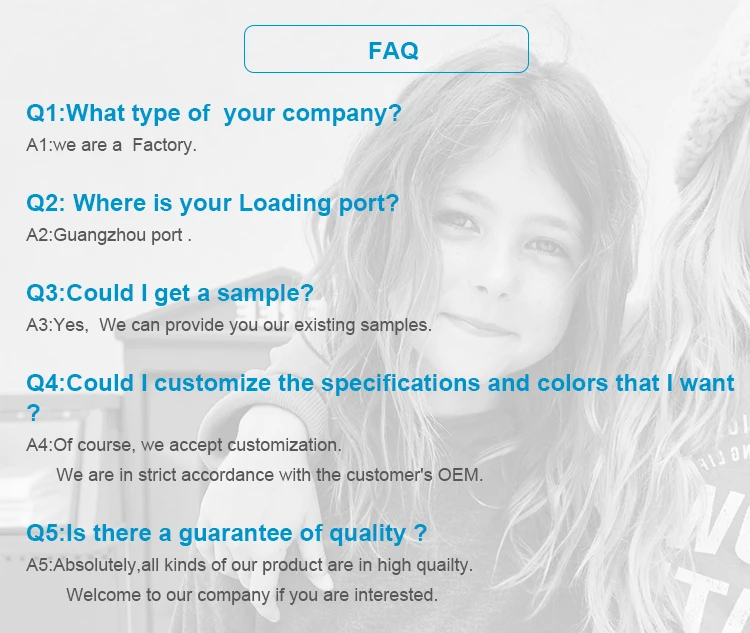 FAQ

Q1:What type of your company?
A1:we are a Factory.

Q2: Where is your Loading port?
A2:Guangzhou port .

Q3:Could I get a sample?
A3:Yes, We can provide you our existing samples.

Q4:Could I customize the specifications and colors that I want ?
A4:Of course, we accept customization.
We are in strict accordance with the customer's OEM.

Q5:Is there a guarantee of quality ?
A5:Absolutely,all kinds of our product are in high quailty.
Welcome to our company if you are interested.